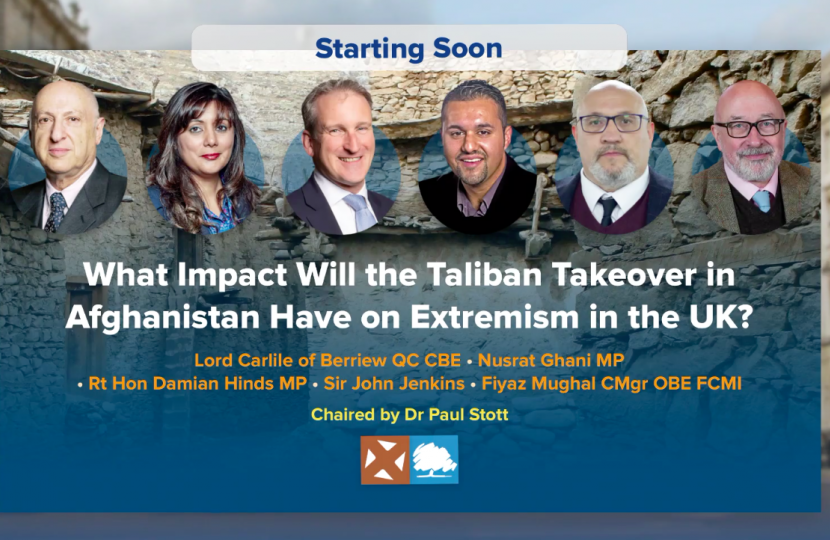 Starting Soon

What Impact Will the Taliban Takeover in Afghanistan Have on Extremism in the UK?

Lord Carlile of Berriew QC CBE • Nusrat Ghani MP • Rt Hon Damian Hinds MP • Sir John Jenkins • Fiyaz Mughal CMgr OBE FCMI

Chaired by Dr Paul Stott